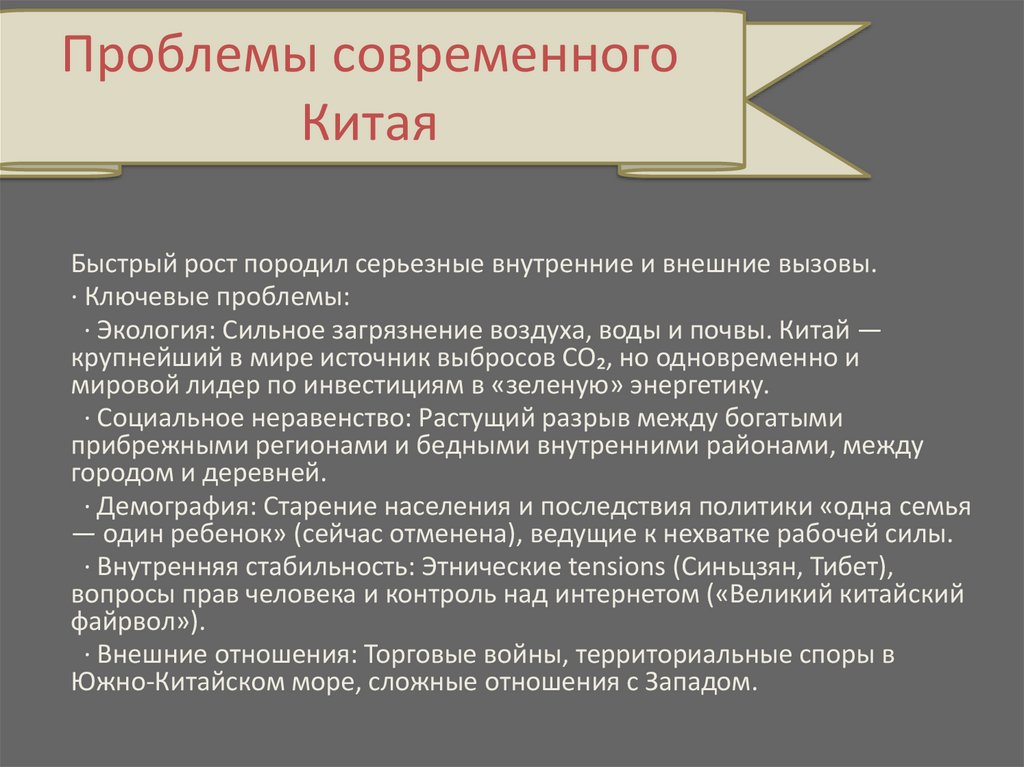 Проблемы современного Китая

Быстрый рост породил серьезные внутренние и внешние вызовы.

· Ключевые проблемы:

· Экология: Сильное загрязнение воздуха, воды и почвы. Китай — крупнейший в мире источник выбросов $CO_2$, но одновременно и мировой лидер по инвестициям в «зеленую» энергетику.

· Социальное неравенство: Растущий разрыв между богатыми прибрежными регионами и бедными внутренними районами, между городом и деревней.

· Демография: Старение населения и последствия политики «одна семья — один ребенок» (сейчас отменена), ведущие к нехватке рабочей силы.

· Внутренняя стабильность: Этнические tensions (Синьцзян, Тибет), вопросы прав человека и контроль над интернетом («Великий китайский файрвол»).

· Внешние отношения: Торговые войны, территориальные споры в Южно-Китайском море, сложные отношения с Западом.